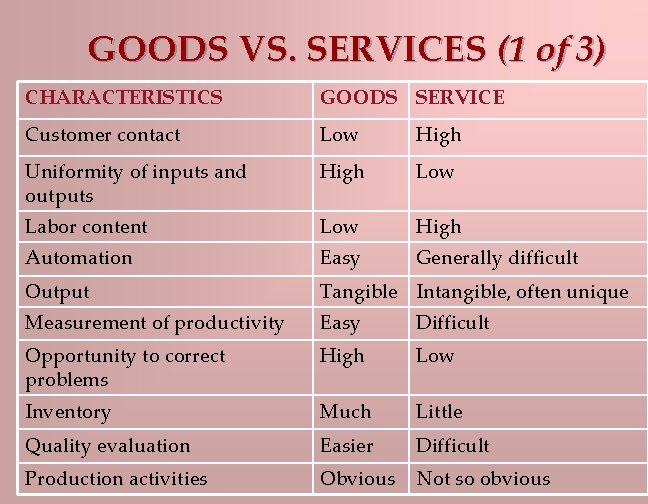 GOODS VS. SERVICES (1 of 3)

| CHARACTERISTICS | GOODS | SERVICE |
|---|---|---|
| Customer contact | Low | High |
| Uniformity of inputs and outputs | High | Low |
| Labor content | Low | High |
| Automation | Easy | Generally difficult |
| Output | Tangible | Intangible, often unique |
| Measurement of productivity | Easy | Difficult |
| Opportunity to correct problems | High | Low |
| Inventory | Much | Little |
| Quality evaluation | Easier | Difficult |
| Production activities | Obvious | Not so obvious |